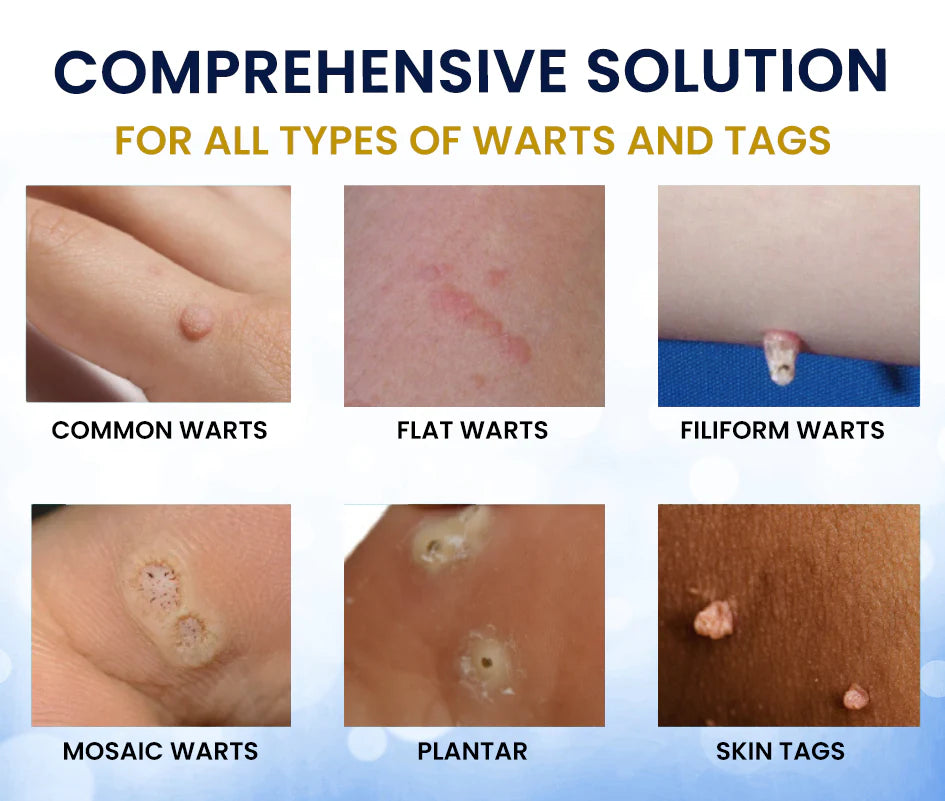 COMPREHENSIVE SOLUTION
FOR ALL TYPES OF WARTS AND TAGS

COMMON WARTS

FLAT WARTS

FILIFORM WARTS

MOSAIC WARTS

PLANTAR

SKIN TAGS